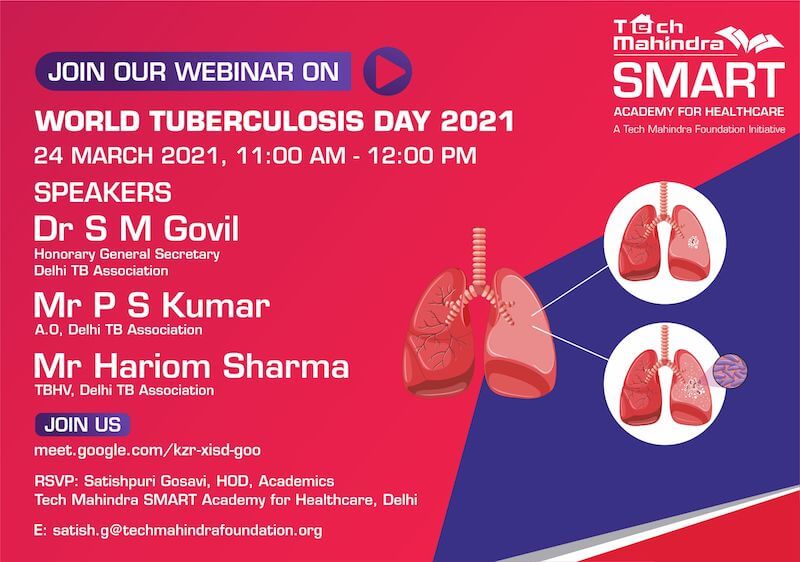 Tech Mahindra
SMART
ACADEMY FOR HEALTHCARE
A Tech Mahindra Foundation Initiative

JOIN OUR WEBINAR ON

WORLD TUBERCULOSIS DAY 2021

24 MARCH 2021, 11:00 AM - 12:00 PM

SPEAKERS

Dr S M Govil
Honorary General Secretary
Delhi TB Association

Mr P S Kumar
A.O, Delhi TB Association

Mr Hariom Sharma
TBHV, Delhi TB Association

JOIN US
meet.google.com/kzr-xisd-goo

RSVP: Satishpuri Gosavi, HOD, Academics
Tech Mahindra SMART Academy for Healthcare, Delhi

E: satish.g@techmahindrafoundation.org